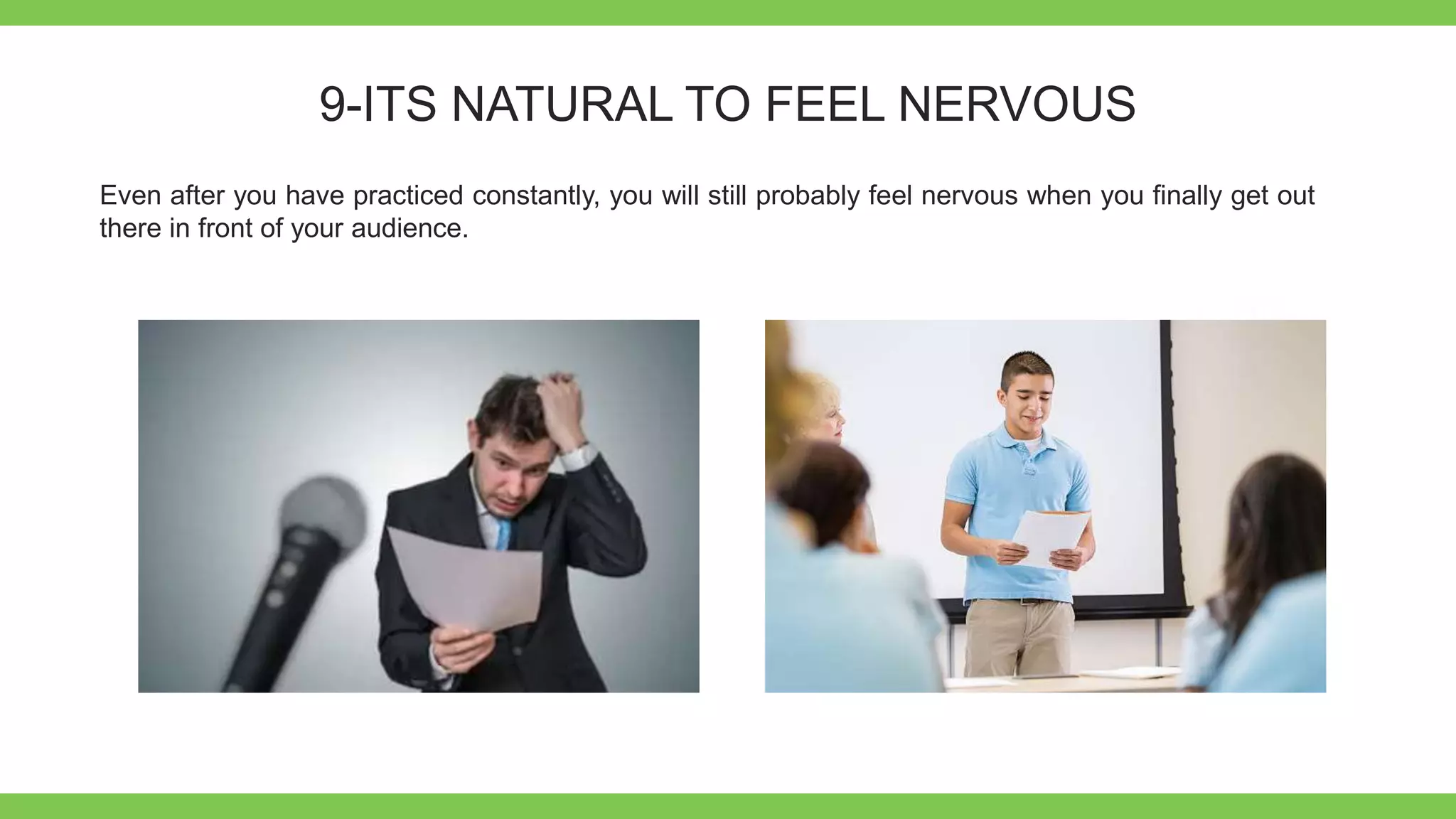 9-ITS NATURAL TO FEEL NERVOUS

Even after you have practiced constantly, you will still probably feel nervous when you finally get out there in front of your audience.